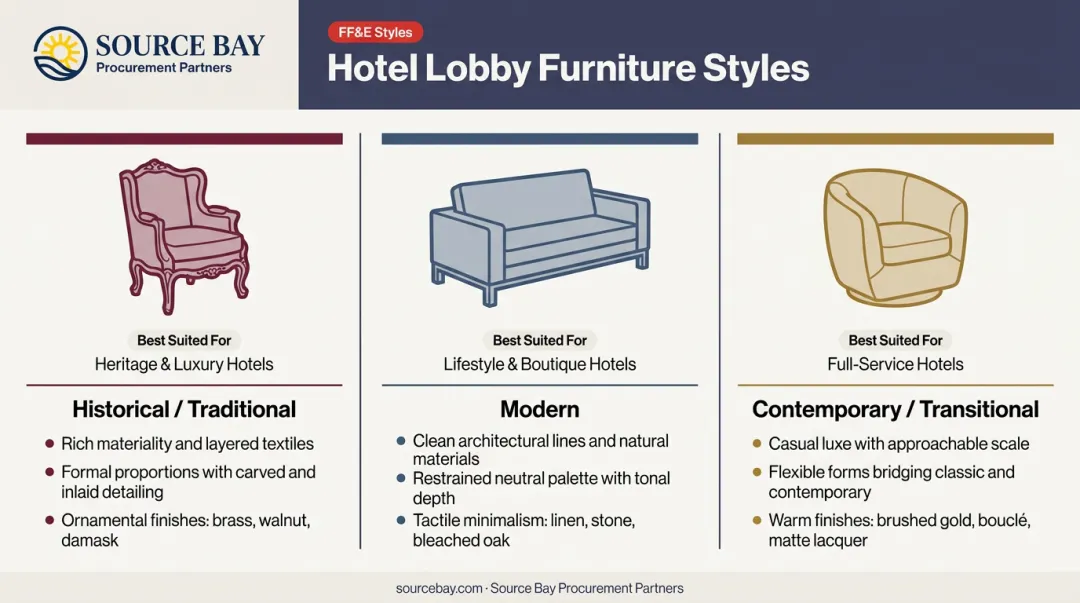 SOURCE BAY
Procurement Partners

FF&E Styles

Hotel Lobby Furniture Styles

Best Suited For
Heritage & Luxury Hotels

Historical / Traditional

- Rich materiality and layered textiles
- Formal proportions with carved and inlaid detailing
- Ornamental finishes: brass, walnut, damask

Best Suited For
Lifestyle & Boutique Hotels

Modern

- Clean architectural lines and natural materials
- Restrained neutral palette with tonal depth
- Tactile minimalism: linen, stone, bleached oak

Best Suited For
Full-Service Hotels

Contemporary / Transitional

- Casual luxe with approachable scale
- Flexible forms bridging classic and contemporary
- Warm finishes: brushed gold, bouclé, matte lacquer

sourcebay.com · Source Bay Procurement Partners